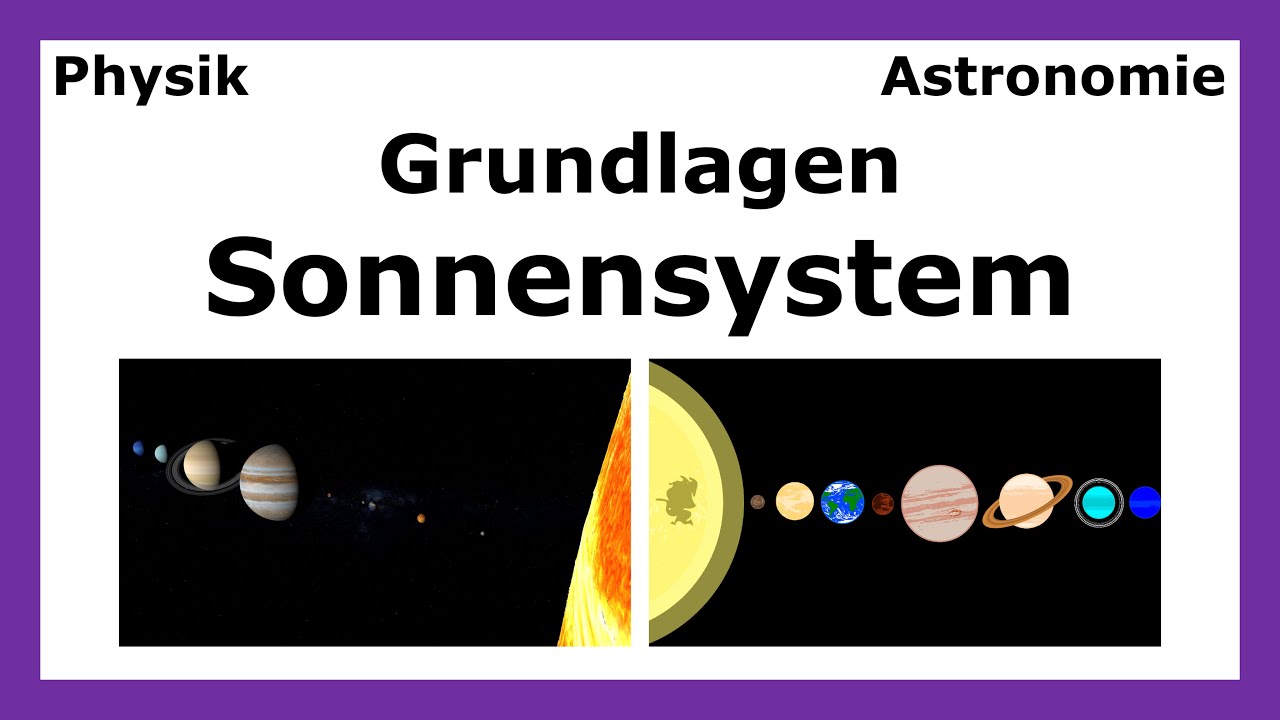 Physik
Astronomie
Grundlagen
Sonnensystem